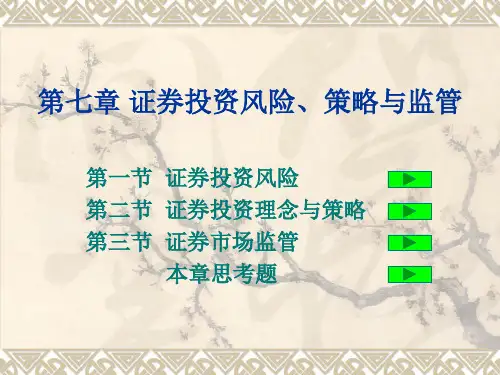 第七章 证券投资风险、策略与监管

第一节 证券投资风险

第二节 证券投资理念与策略

第三节 证券市场监管

本章思考题